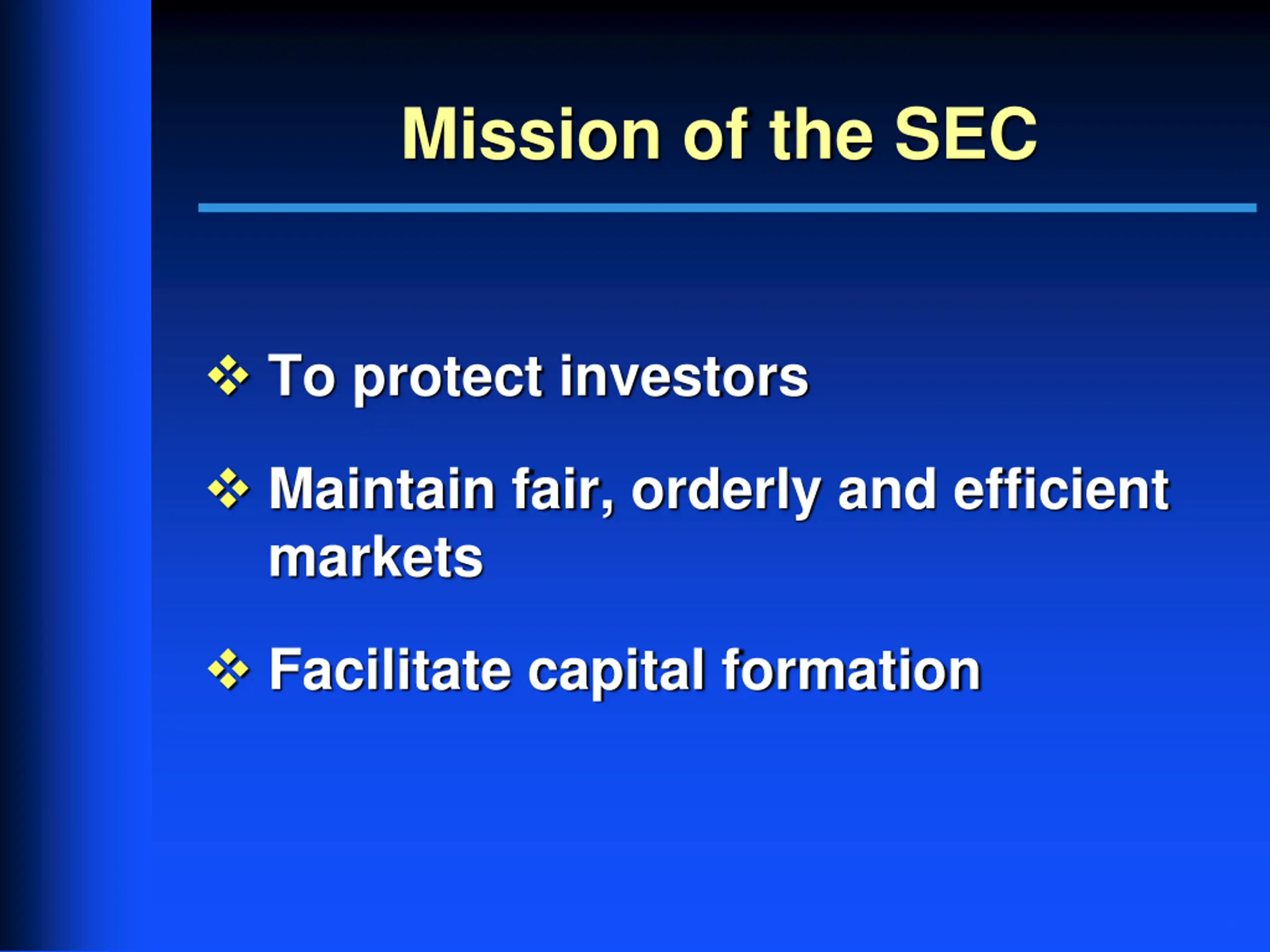 Mission of the SEC

❖ To protect investors

❖ Maintain fair, orderly and efficient markets

❖ Facilitate capital formation